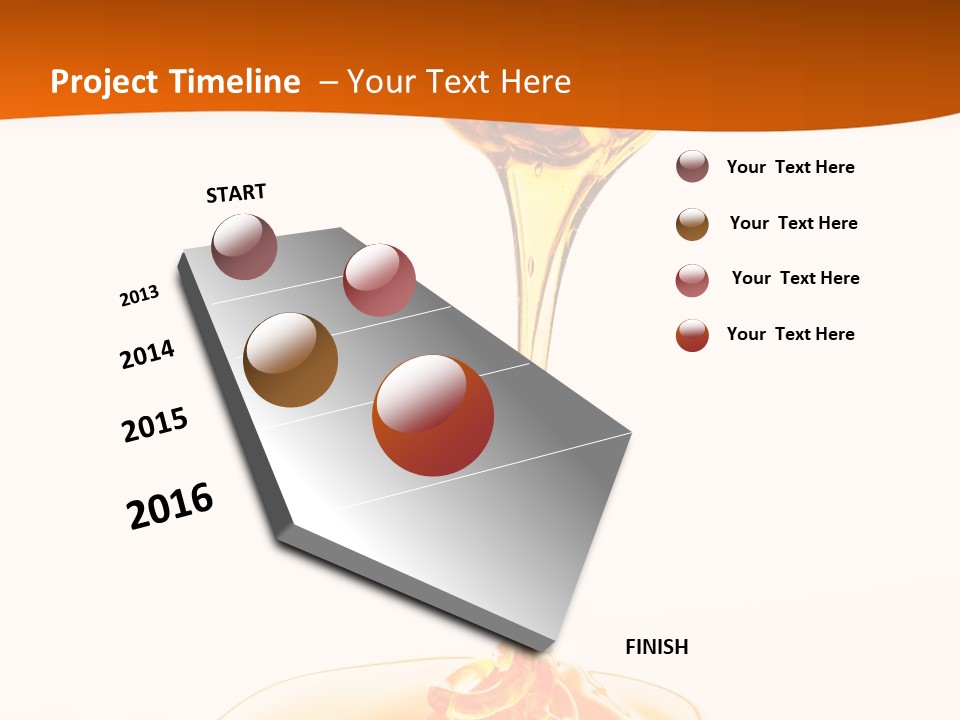 Project Timeline – Your Text Here

START

2013

2014

2015

2016

FINISH

Your Text Here

Your Text Here

Your Text Here

Your Text Here